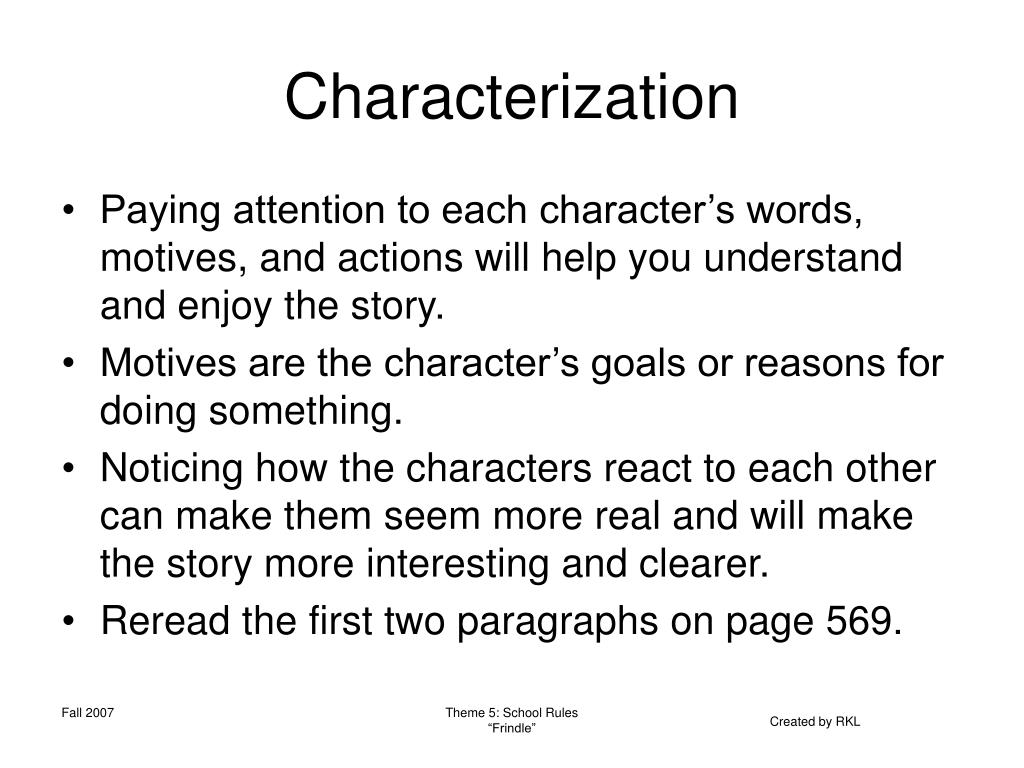 Characterization

• Paying attention to each character’s words, motives, and actions will help you understand and enjoy the story.
• Motives are the character’s goals or reasons for doing something.
• Noticing how the characters react to each other can make them seem more real and will make the story more interesting and clearer.
• Reread the first two paragraphs on page 569.

Fall 2007

Theme 5: School Rules
“Frindle”

Created by RKL